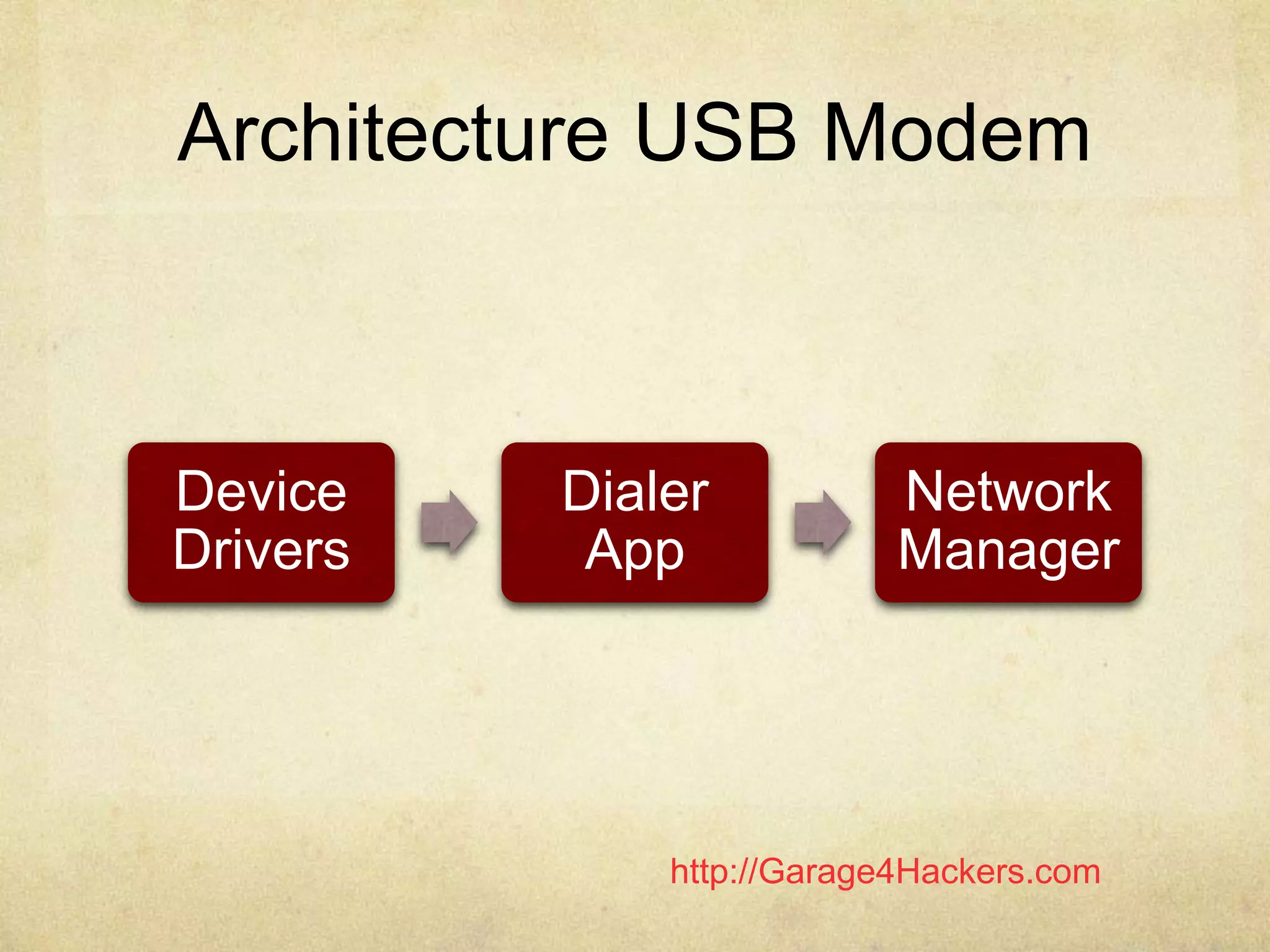 Architecture USB Modem

Device Drivers

Dialer App

Network Manager

http://Garage4Hackers.com